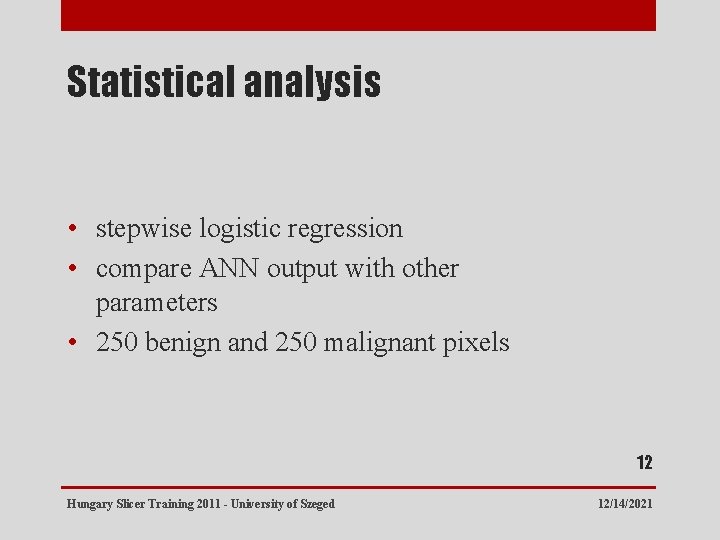 Statistical analysis

• stepwise logistic regression
• compare ANN output with other parameters
• 250 benign and 250 malignant pixels

12

Hungary Slicer Training 2011 - University of Szeged

12/14/2021